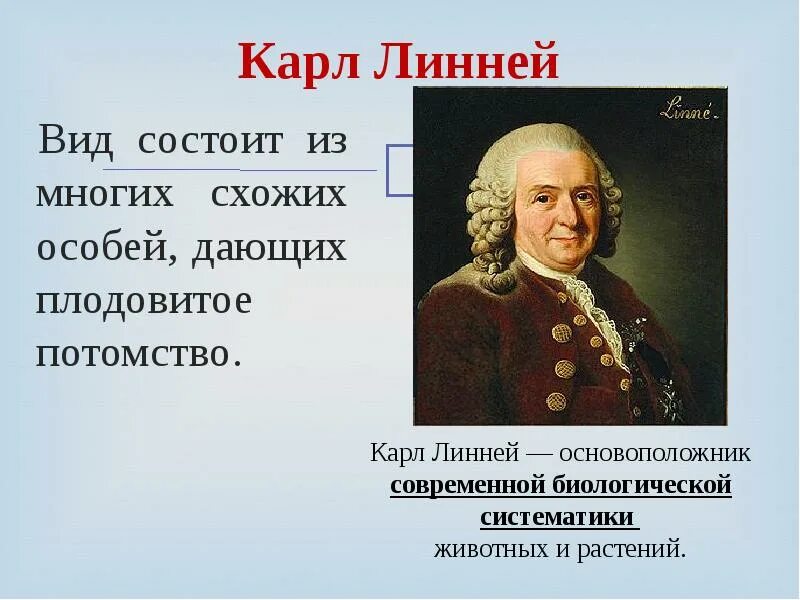 Карл Линней

Вид состоит из многих схожих особей, дающих плодовитое потомство.

Linné.

Карл Линней — основоположник современной биологической систематики животных и растений.